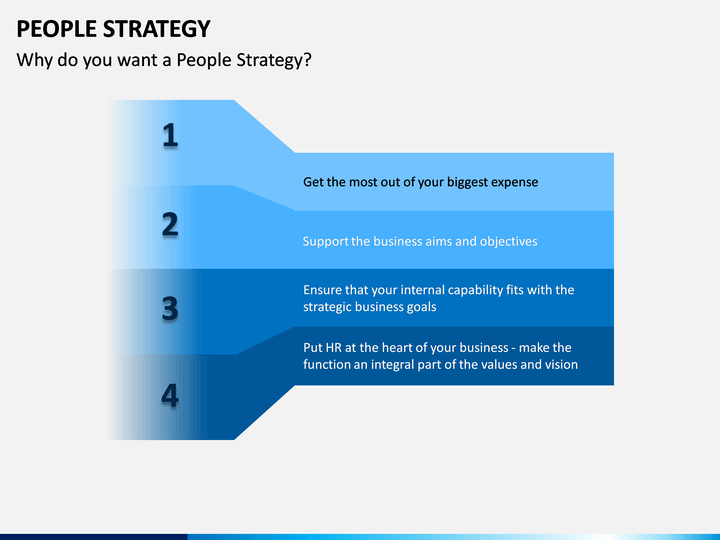 PEOPLE STRATEGY

Why do you want a People Strategy?

1

Get the most out of your biggest expense

2

Support the business aims and objectives

3

Ensure that your internal capability fits with the strategic business goals

4

Put HR at the heart of your business - make the function an integral part of the values and vision